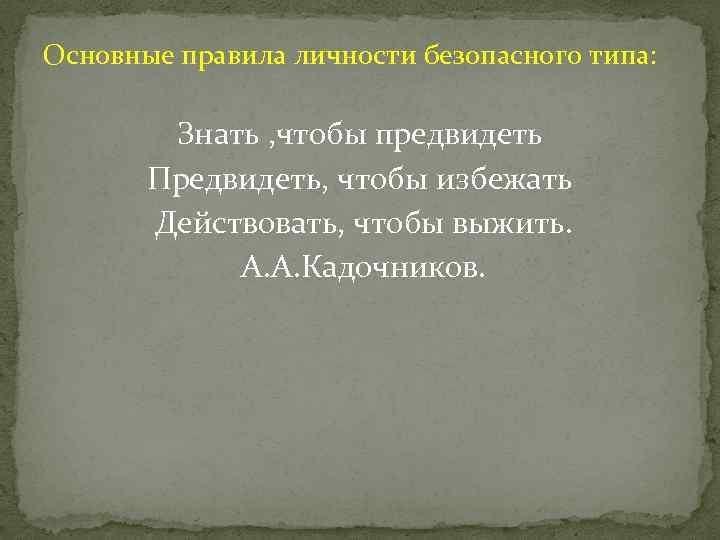 Основные правила личности безопасного типа:

Знать ,чтобы предвидеть
Предвидеть, чтобы избежать
Действовать, чтобы выжить.
А.А.Кадочников.